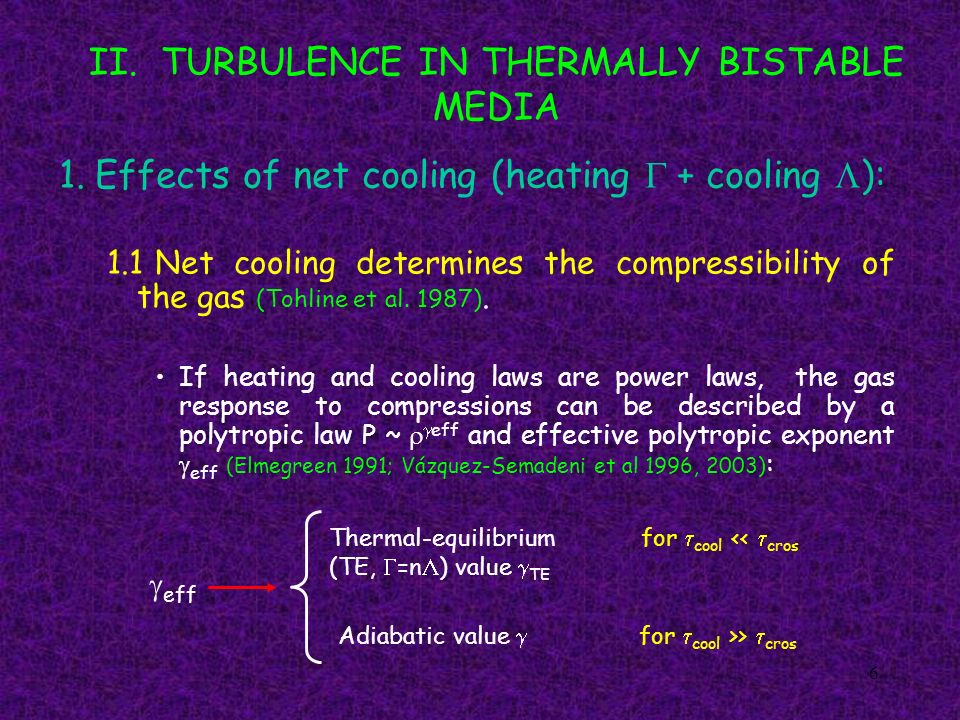 II. TURBULENCE IN THERMALLY BISTABLE MEDIA

1. Effects of net cooling (heating $\Gamma$ + cooling $\Lambda$):

1.1 Net cooling determines the compressibility of the gas (Tohline et al. 1987).

• If heating and cooling laws are power laws, the gas response to compressions can be described by a polytropic law P ~ $\rho^{\gamma_{eff}}$ and effective polytropic exponent $\gamma_{eff}$ (Elmegreen 1991; Vázquez-Semadeni et al 1996, 2003):

$\gamma_{eff}$

Thermal-equilibrium (TE, $\Gamma$=n$\Lambda$) value $\gamma_{TE}$ for $\tau_{cool}$ << $\tau_{cros}$

Adiabatic value $\gamma$ for $\tau_{cool}$ >> $\tau_{cros}$

6